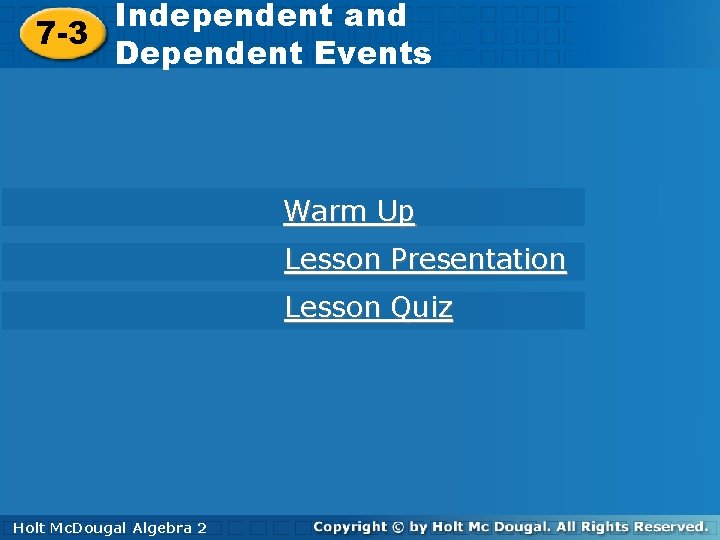 7-3 Independent and Dependent Events

Warm Up

Lesson Presentation

Lesson Quiz

Holt McDougal Algebra 2

Copyright © by Holt Mc Dougal. All Rights Reserved.